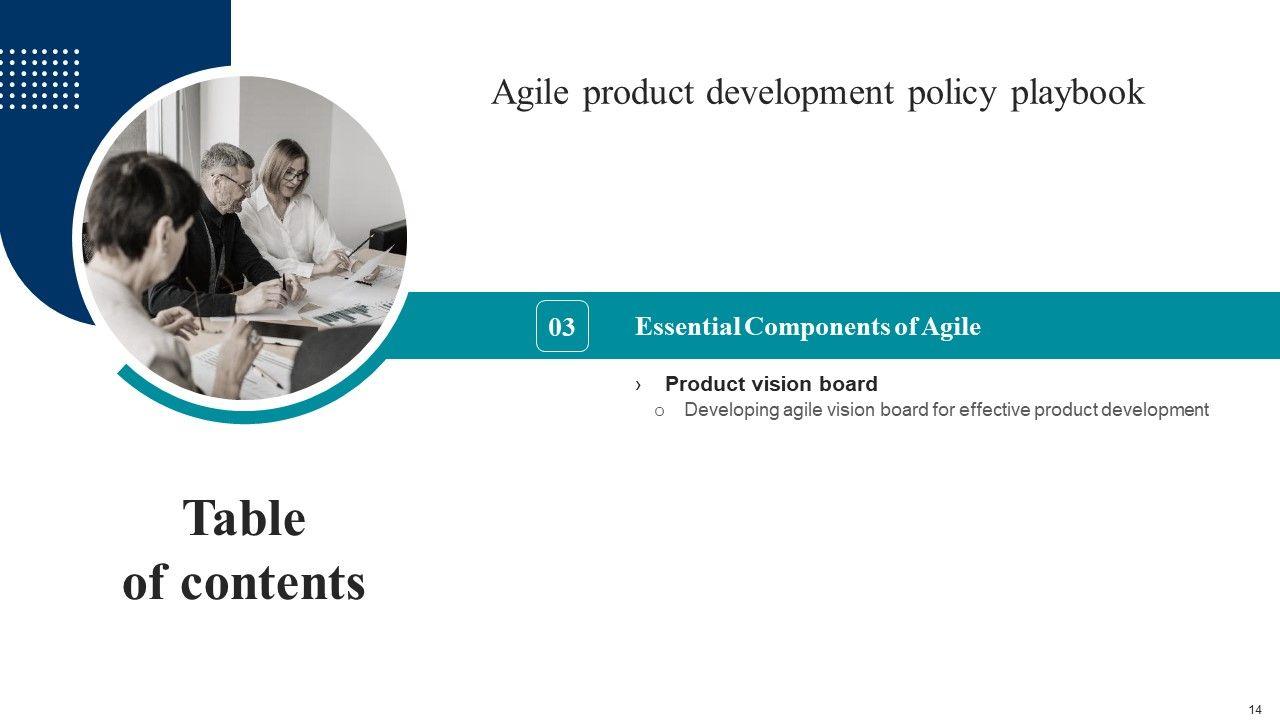 Agile product development policy playbook

03

Essential Components of Agile

› Product vision board

o Developing agile vision board for effective product development

Table of contents

14